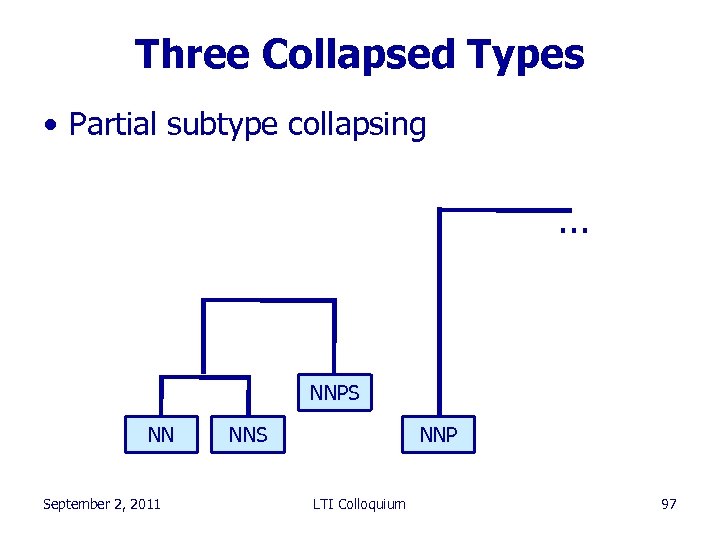 Three Collapsed Types

• Partial subtype collapsing

...

NNPS

NN

NNS

NNP

September 2, 2011

LTI Colloquium

97